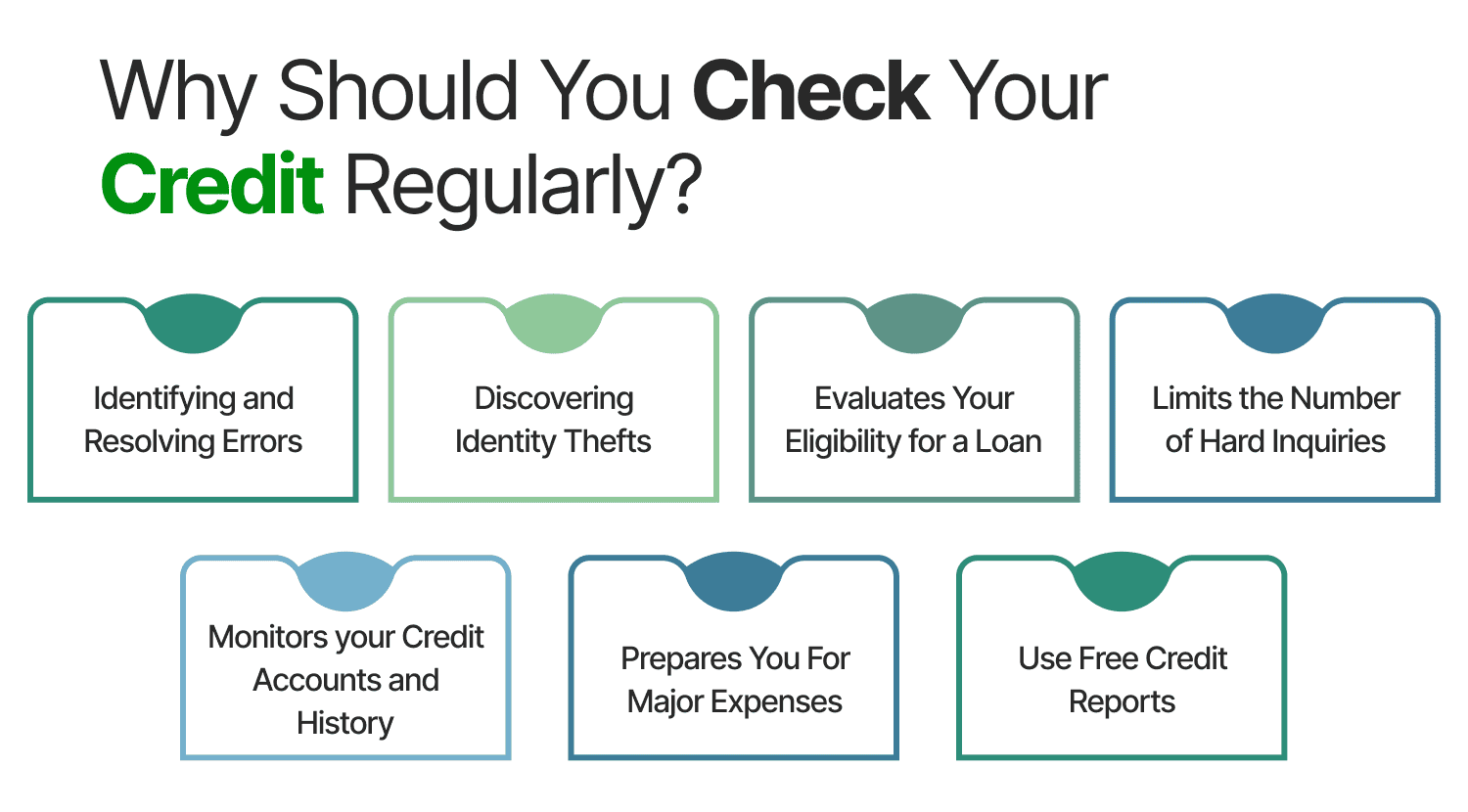 Why Should You Check Your Credit Regularly?

Identifying and Resolving Errors

Discovering Identity Thefts

Evaluates Your Eligibility for a Loan

Limits the Number of Hard Inquiries

Monitors your Credit Accounts and History

Prepares You For Major Expenses

Use Free Credit Reports